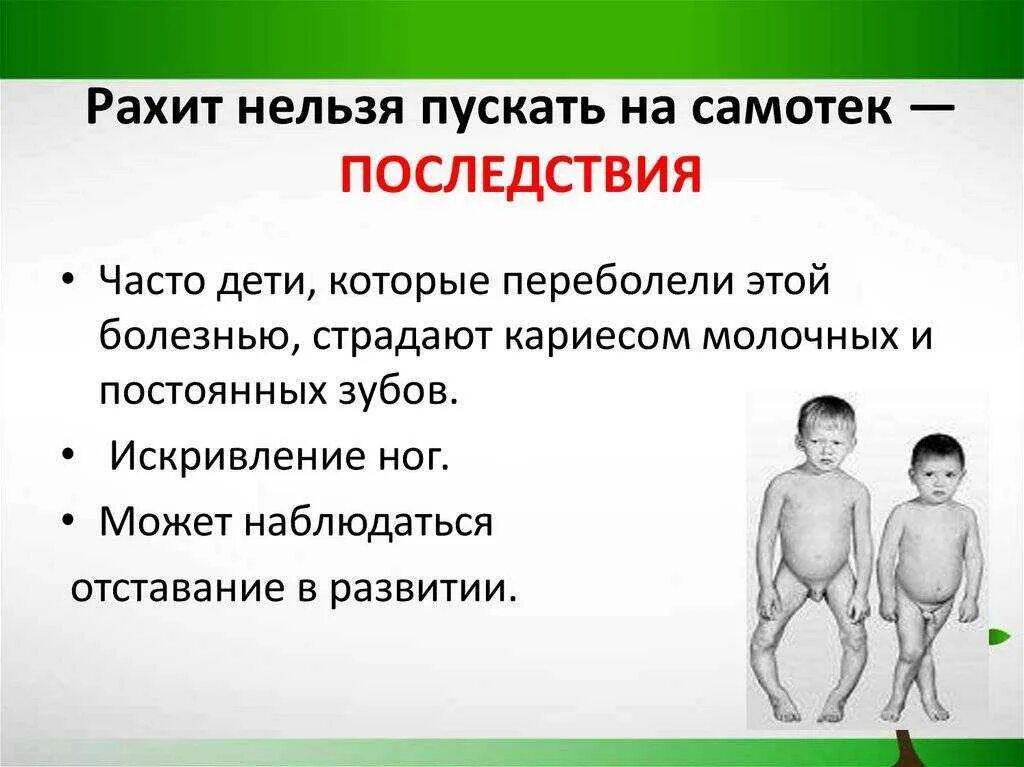 Рахит нельзя пускать на самотек — ПОСЛЕДСТВИЯ

• Часто дети, которые переболели этой болезнью, страдают кариесом молочных и постоянных зубов.

• Искривление ног.

• Может наблюдаться отставание в развитии.